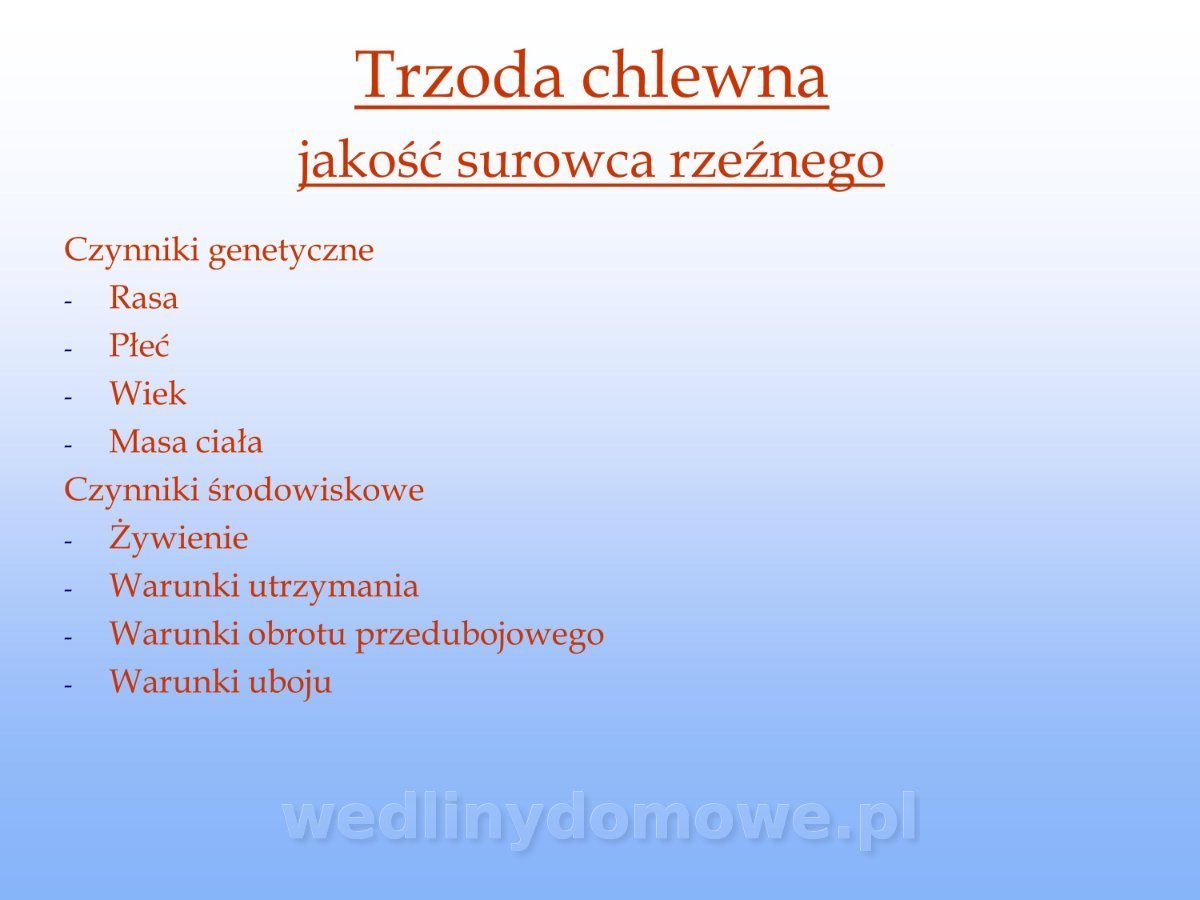 Trzoda chlewna
jakość surowca rzeźnego

Czynniki genetyczne
- Rasa
- Płeć
- Wiek
- Masa ciała
Czynniki środowiskowe
- Żywienie
- Warunki utrzymania
- Warunki obrotu przedubojowego
- Warunki uboju

wedlinydomowe.pl